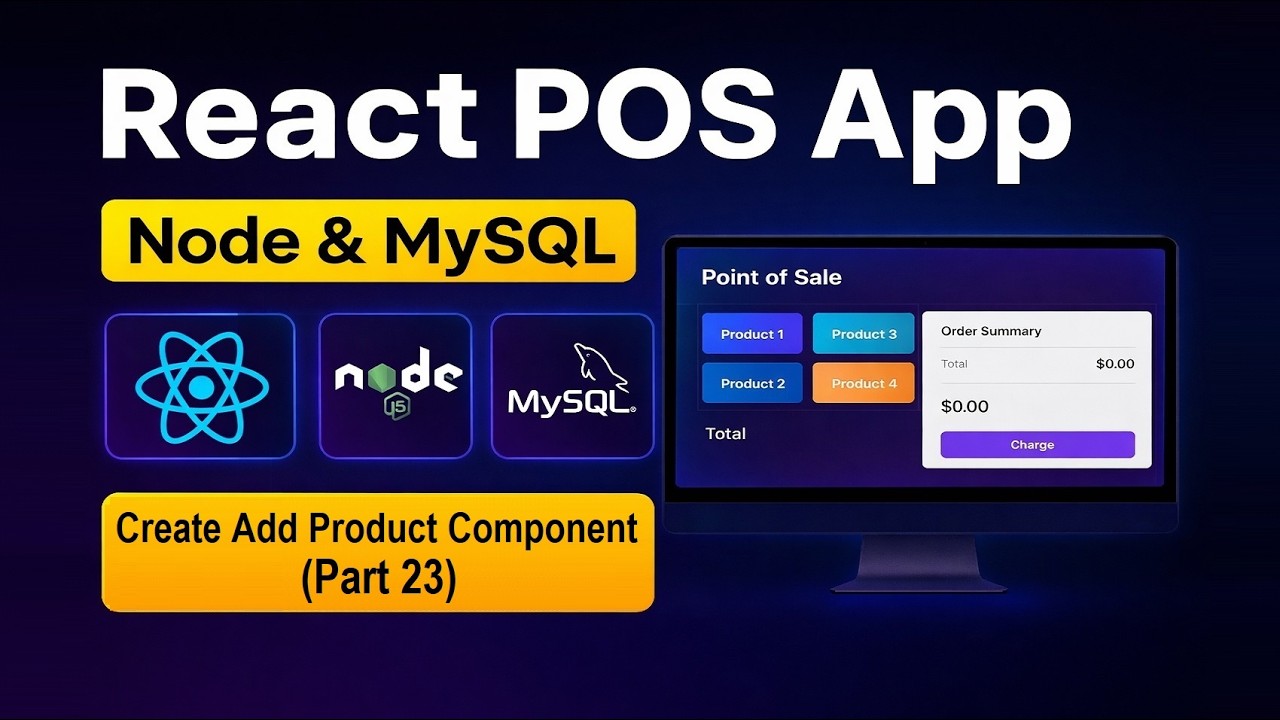 React POS App

Node & MySQL

node JS

MySQL

Create Add Product Component (Part 23)

Point of Sale

Product 1
Product 3
Product 2
Product 4

Total

Order Summary

Total $0.00

$0.00

Charge